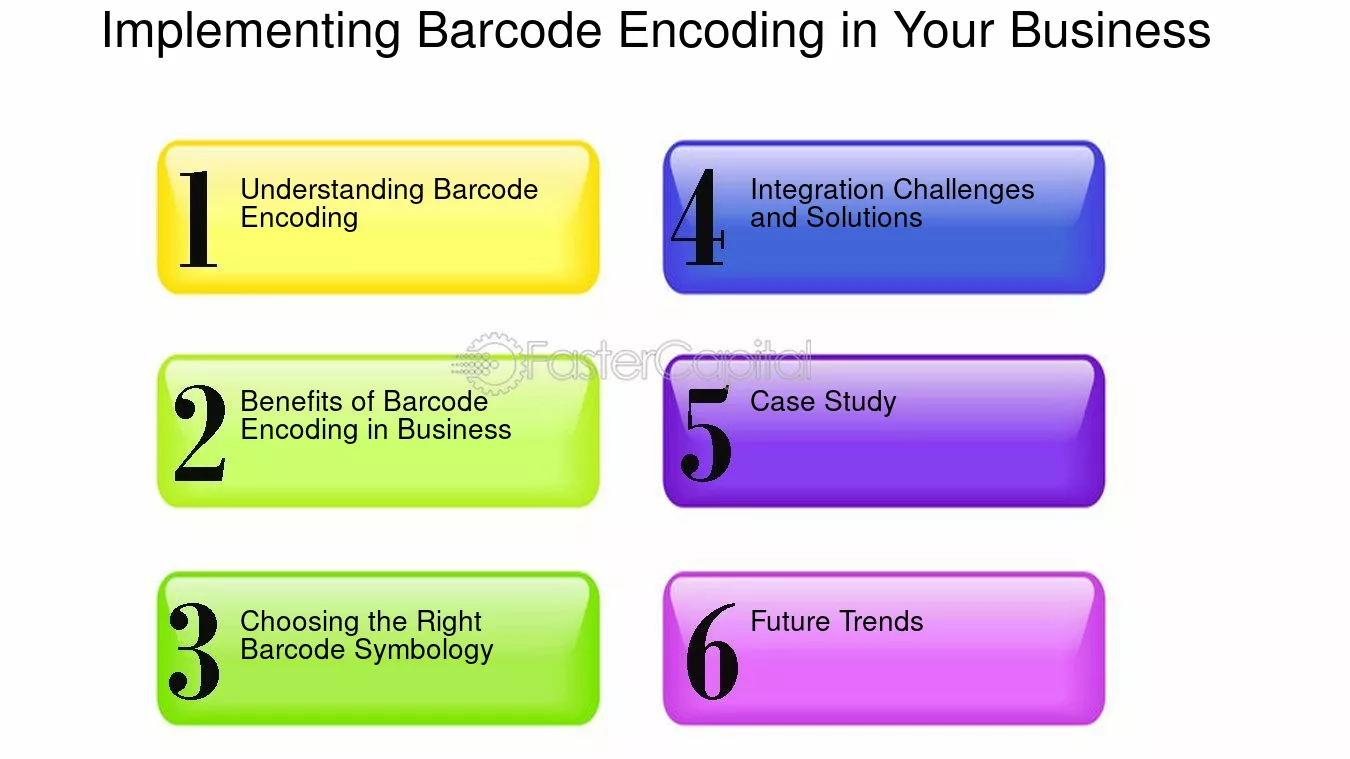 Implementing Barcode Encoding in Your Business

1 Understanding Barcode Encoding

2 Benefits of Barcode Encoding in Business

3 Choosing the Right Barcode Symbology

4 Integration Challenges and Solutions

5 Case Study

6 Future Trends

FasterCapital